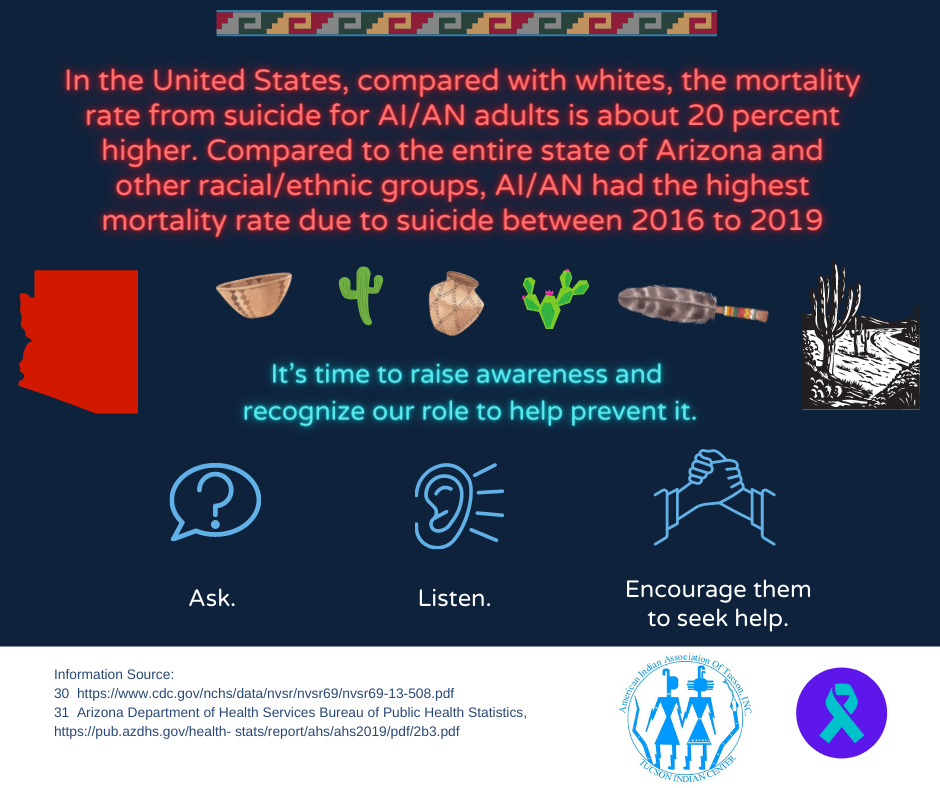 In the United States, compared with whites, the mortality rate from suicide for AI/AN adults is about 20 percent higher. Compared to the entire state of Arizona and other racial/ethnic groups, AI/AN had the highest mortality rate due to suicide between 2016 to 2019

It's time to raise awareness and recognize our role to help prevent it.

Ask.

Listen.

Encourage them to seek help.

Information Source:
30 https://www.cdc.gov/nchs/data/nvsr/nvsr69/nvsr69-13-508.pdf
31 Arizona Department of Health Services Bureau of Public Health Statistics, https://pub.azdhs.gov/health- stats/report/ahs/ahs2019/pdf/2b3.pdf

American Indian Association Of Tucson, INC.
TUCSON INDIAN CENTER